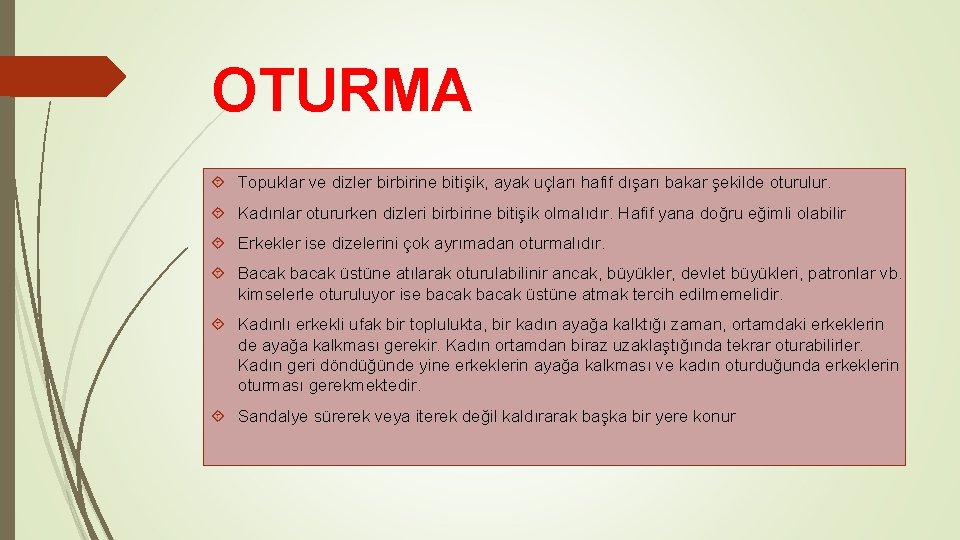 OTURMA

Topuklar ve dizler birbirine bitişik, ayak uçları hafif dışarı bakar şekilde oturulur.

Kadınlar otururken dizleri birbirine bitişik olmalıdır. Hafif yana doğru eğimli olabilir

Erkekler ise dizelerini çok ayrımadan oturmalıdır.

Bacak bacak üstüne atılarak oturulabilinir ancak, büyükler, devlet büyükleri, patronlar vb. kimselerle oturuluyor ise bacak bacak üstüne atmak tercih edilmemelidir.

Kadınlı erkekli ufak bir toplulukta, bir kadın ayağa kalktığı zaman, ortamdaki erkeklerin de ayağa kalkması gerekir. Kadın ortamdan biraz uzaklaştığında tekrar oturabilirler. Kadın geri döndüğünde yine erkeklerin ayağa kalkması ve kadın oturduğunda erkeklerin oturması gerekmektedir.

Sandalye sürerek veya iterek değil kaldırarak başka bir yere konur